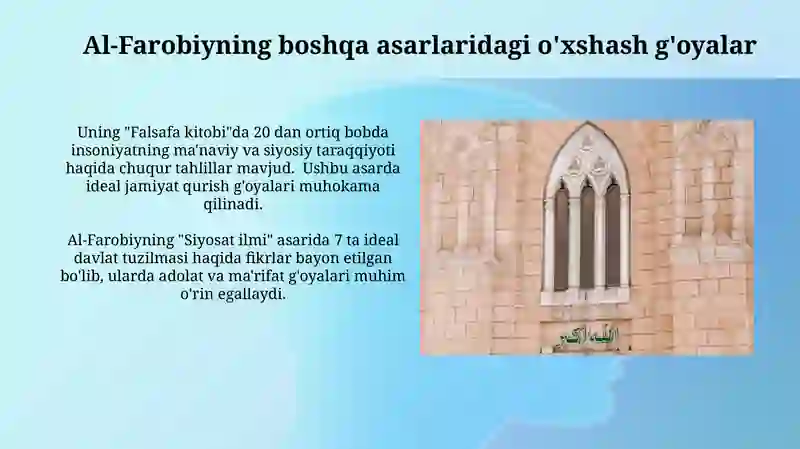 Al-Farobiyning boshqa asarlaridagi o'xshash g'oyalar

Uning "Falsafa kitobi"da 20 dan ortiq bobda insoniyatning ma'naviy va siyosiy taraqqiyoti haqida chuqur tahlillar mavjud. Ushbu asarda ideal jamiyat qurish g'oyalari muhokama qilinadi.

Al-Farobiyning "Siyosat ilmi" asarida 7 ta ideal davlat tuzilmasi haqida fikrlar bayon etilgan bo'lib, ularda adolat va ma'rifat g'oyalari muhim o'rin egallaydi.

الله اكبر